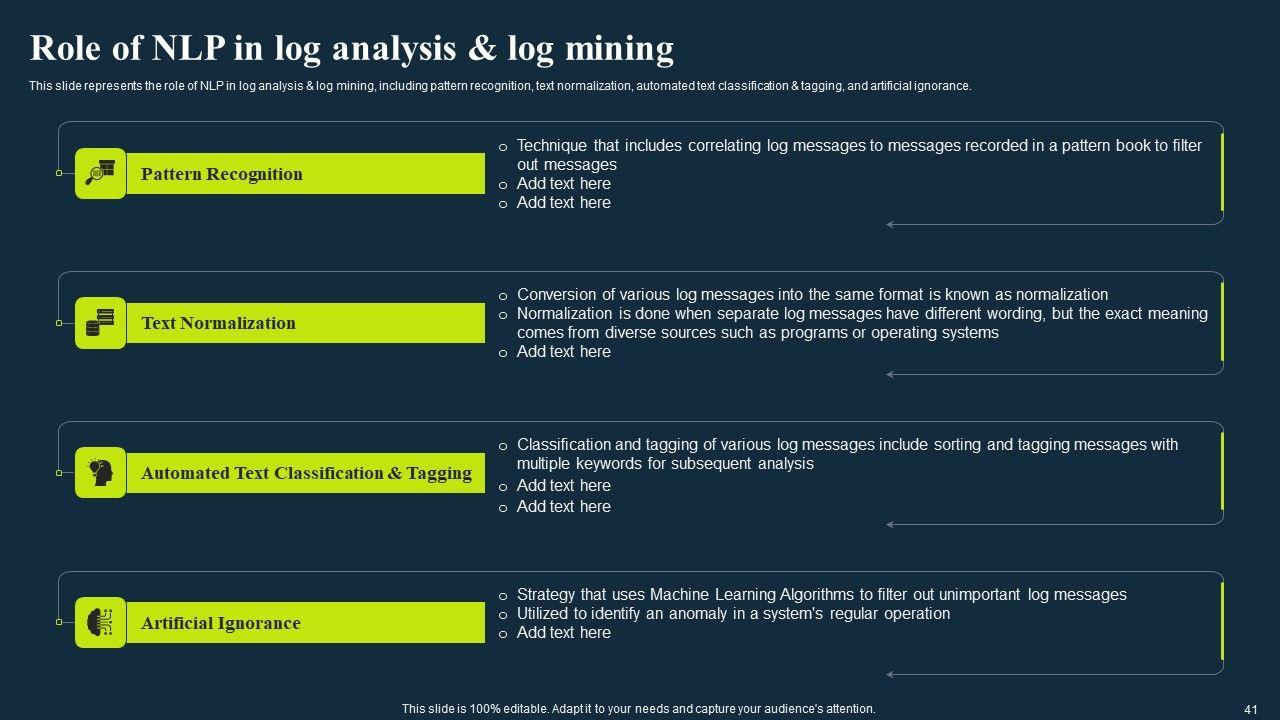 Role of NLP in log analysis & log mining

This slide represents the role of NLP in log analysis & log mining, including pattern recognition, text normalization, automated text classification & tagging, and artificial ignorance.

Pattern Recognition

o Technique that includes correlating log messages to messages recorded in a pattern book to filter out messages
o Add text here
o Add text here

Text Normalization

o Conversion of various log messages into the same format is known as normalization
o Normalization is done when separate log messages have different wording, but the exact meaning comes from diverse sources such as programs or operating systems
o Add text here

Automated Text Classification & Tagging

o Classification and tagging of various log messages include sorting and tagging messages with multiple keywords for subsequent analysis
o Add text here
o Add text here

Artificial Ignorance

o Strategy that uses Machine Learning Algorithms to filter out unimportant log messages
o Utilized to identify an anomaly in a system's regular operation
o Add text here

This slide is 100% editable. Adapt it to your needs and capture your audience's attention.

41